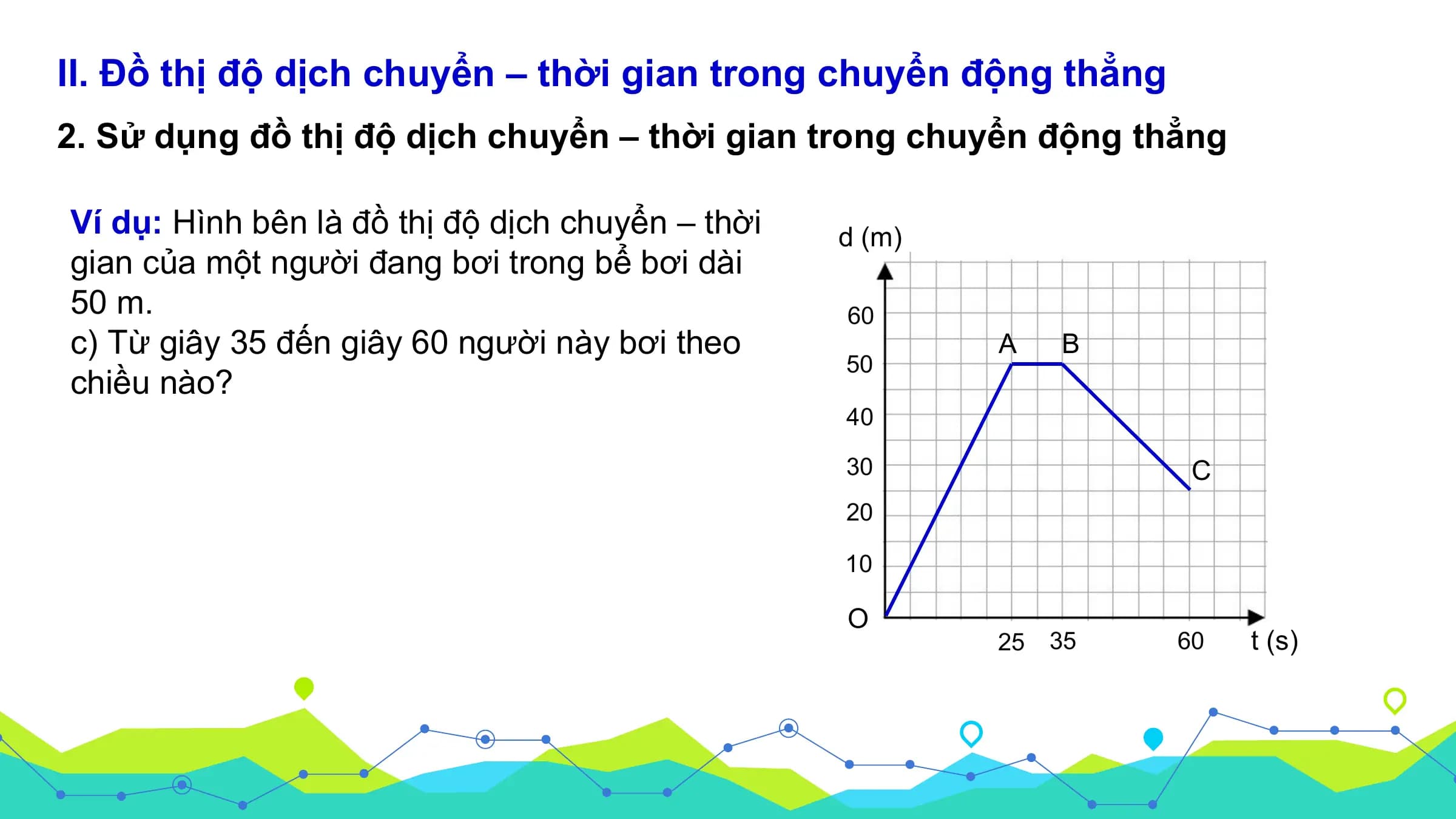 II. Đồ thị độ dịch chuyển – thời gian trong chuyển động thẳng

2. Sử dụng đồ thị độ dịch chuyển – thời gian trong chuyển động thẳng

Ví dụ: Hình bên là đồ thị độ dịch chuyển – thời gian của một người đang bơi trong bể bơi dài 50 m.
c) Từ giây 35 đến giây 60 người này bơi theo chiều nào?

d (m)
60
50
40
30
20
10
O
A
B
C
25
35
60
t (s)